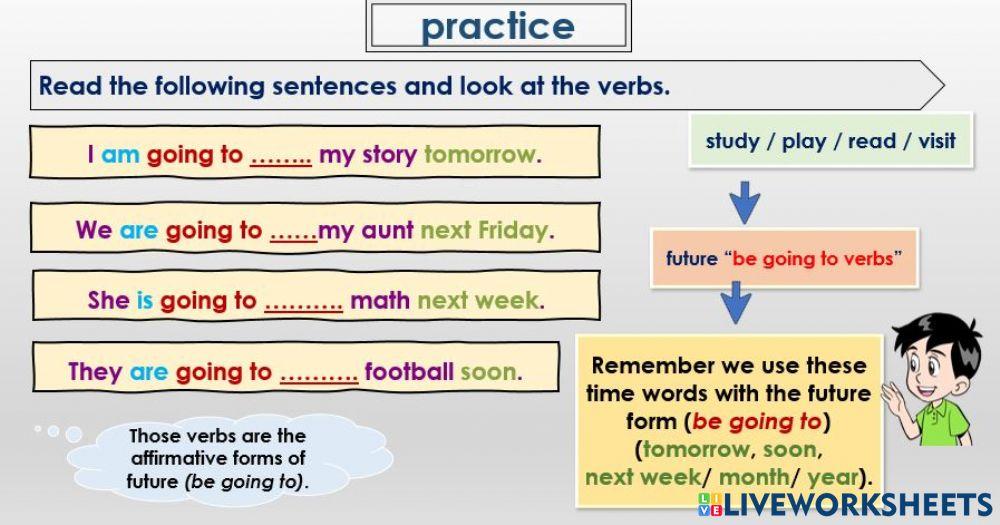 practice

Read the following sentences and look at the verbs.

I am going to …….. my story tomorrow.

We are going to ……my aunt next Friday.

She is going to ………. math next week.

They are going to ………. football soon.

Those verbs are the affirmative forms of future (be going to).

study / play / read / visit

future "be going to verbs"

Remember we use these time words with the future form (be going to) (tomorrow, soon, next week/ month/ year).

LIVEWORKSHEETS